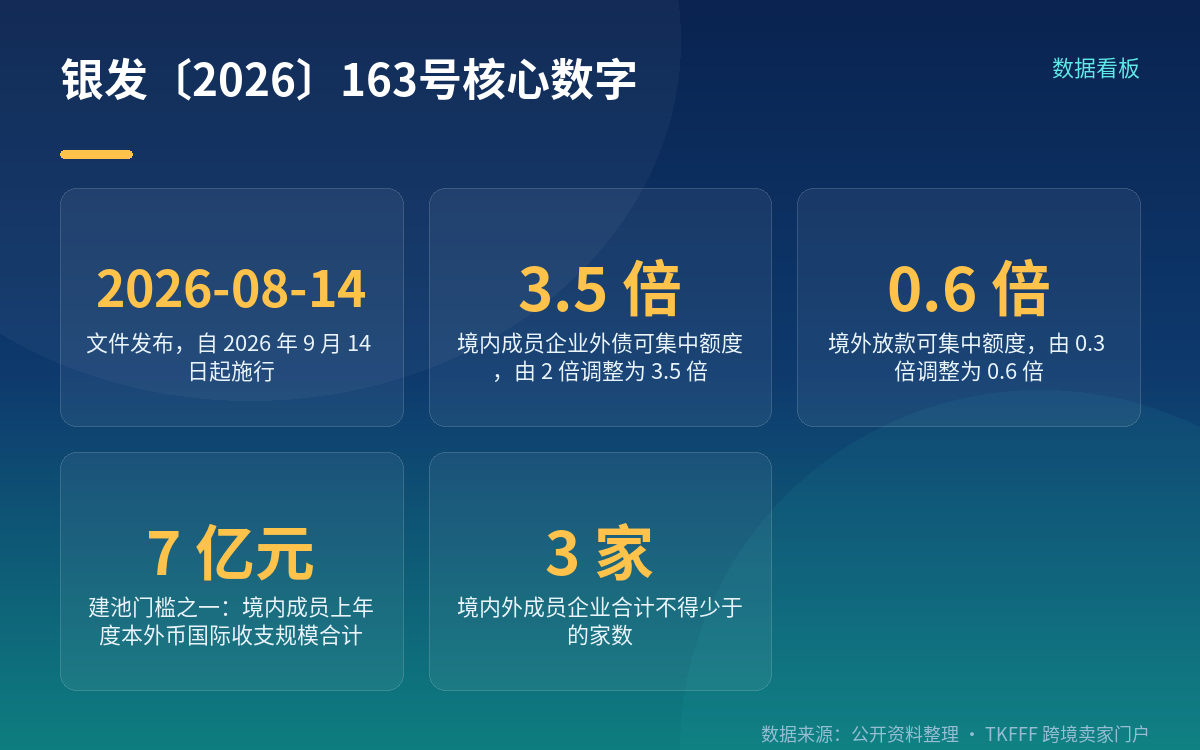 银发〔2026〕163号核心数字

数据看板

2026-08-14
文件发布，自 2026 年 9 月 14 日起施行

3.5 倍
境内成员企业外债可集中额度，由 2 倍调整为 3.5 倍

0.6 倍
境外放款可集中额度，由 0.3 倍调整为 0.6 倍

7 亿元
建池门槛之一：境内成员上年度本外币国际收支规模合计

3 家
境内外成员企业合计不得少于的家数

数据来源：公开资料整理 · TKFFF 跨境卖家门户